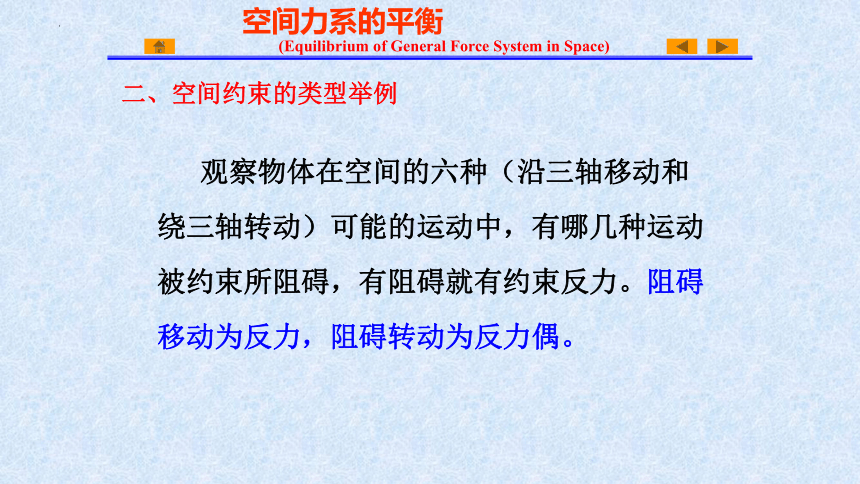 空间力系的平衡
(Equilibrium of General Force System in Space)

二、空间约束的类型举例

观察物体在空间的六种（沿三轴移动和绕三轴转动）可能的运动中，有哪几种运动被约束所阻碍，有阻碍就有约束反力。阻碍移动为反力，阻碍转动为反力偶。